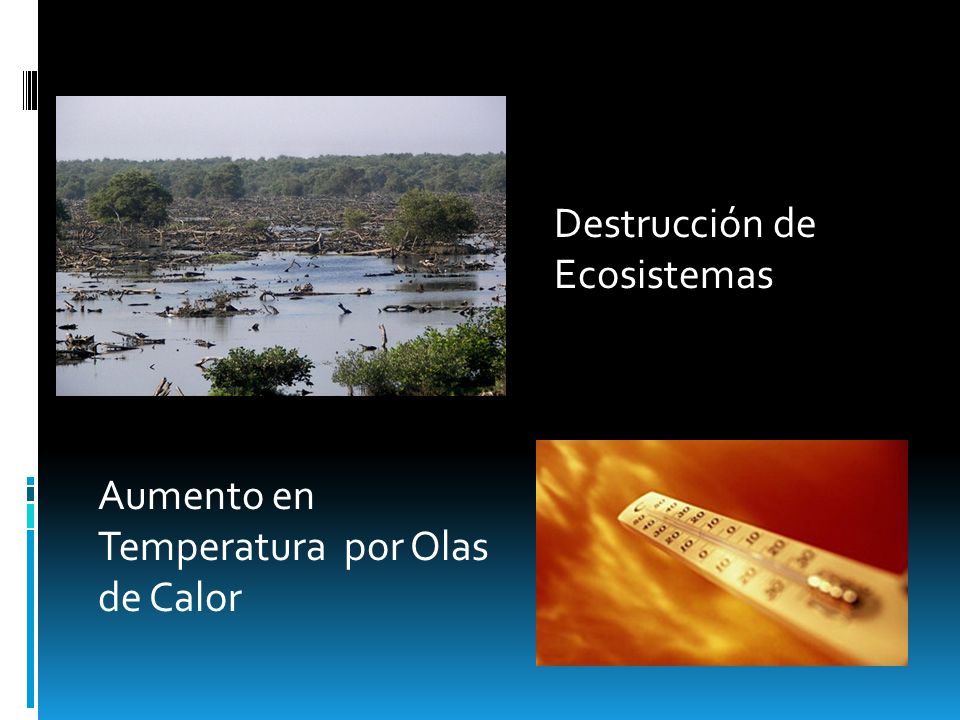 Destrucción de Ecosistemas

Aumento en Temperatura por Olas de Calor